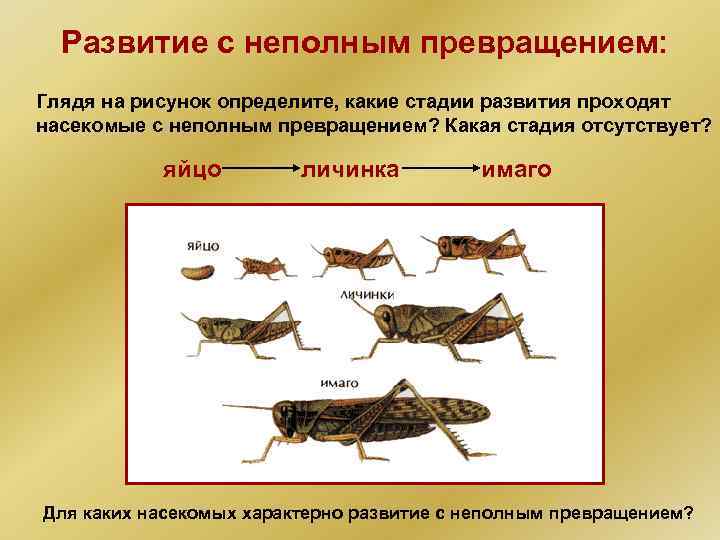 Развитие с неполным превращением:

Глядя на рисунок определите, какие стадии развития проходят насекомые с неполным превращением? Какая стадия отсутствует?

яйцо → личинка → имаго

яйцо

личинки

имаго

Для каких насекомых характерно развитие с неполным превращением?